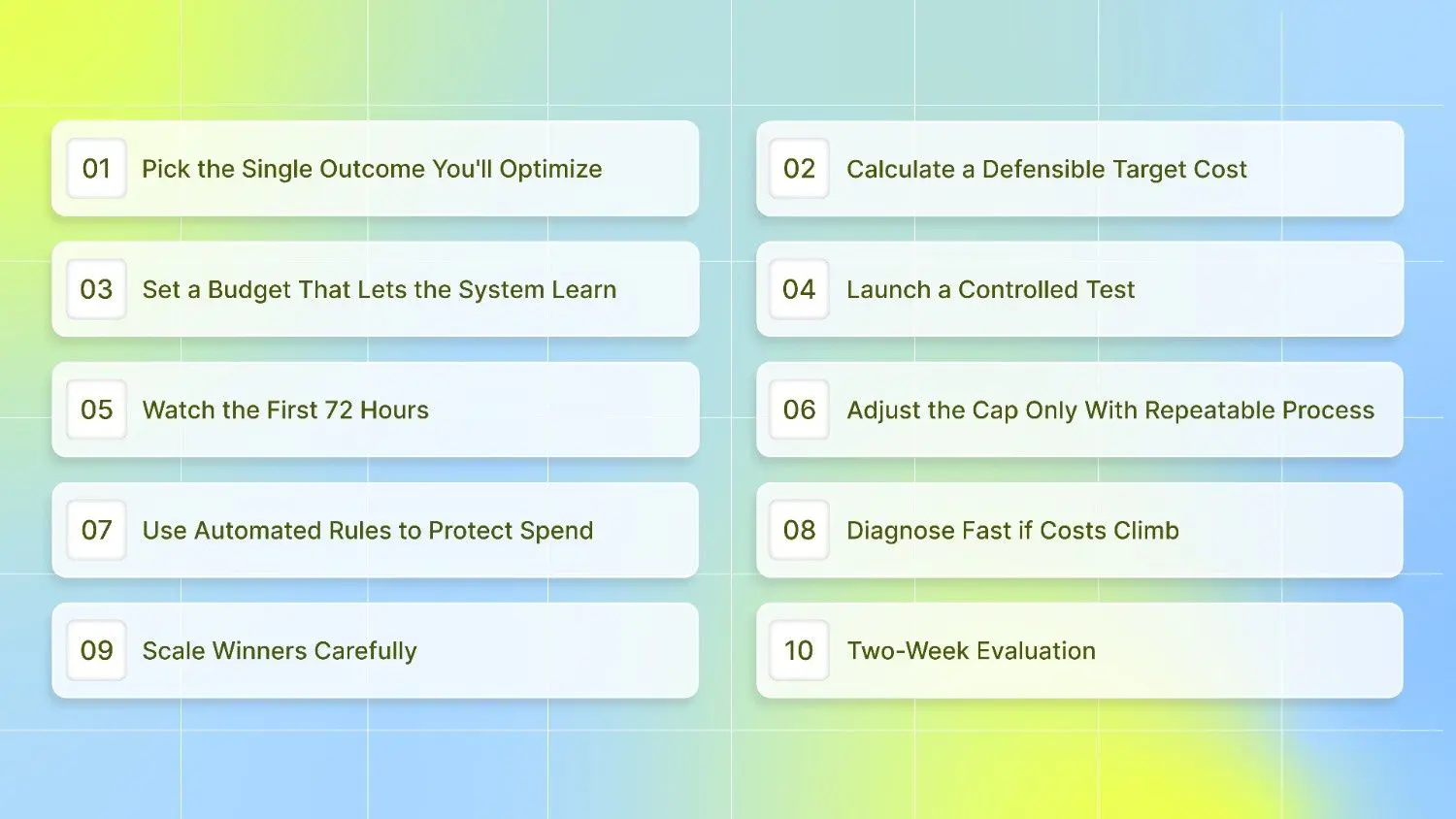 01 Pick the Single Outcome You'll Optimize

02 Calculate a Defensible Target Cost

03 Set a Budget That Lets the System Learn

04 Launch a Controlled Test

05 Watch the First 72 Hours

06 Adjust the Cap Only With Repeatable Process

07 Use Automated Rules to Protect Spend

08 Diagnose Fast if Costs Climb

09 Scale Winners Carefully

10 Two-Week Evaluation